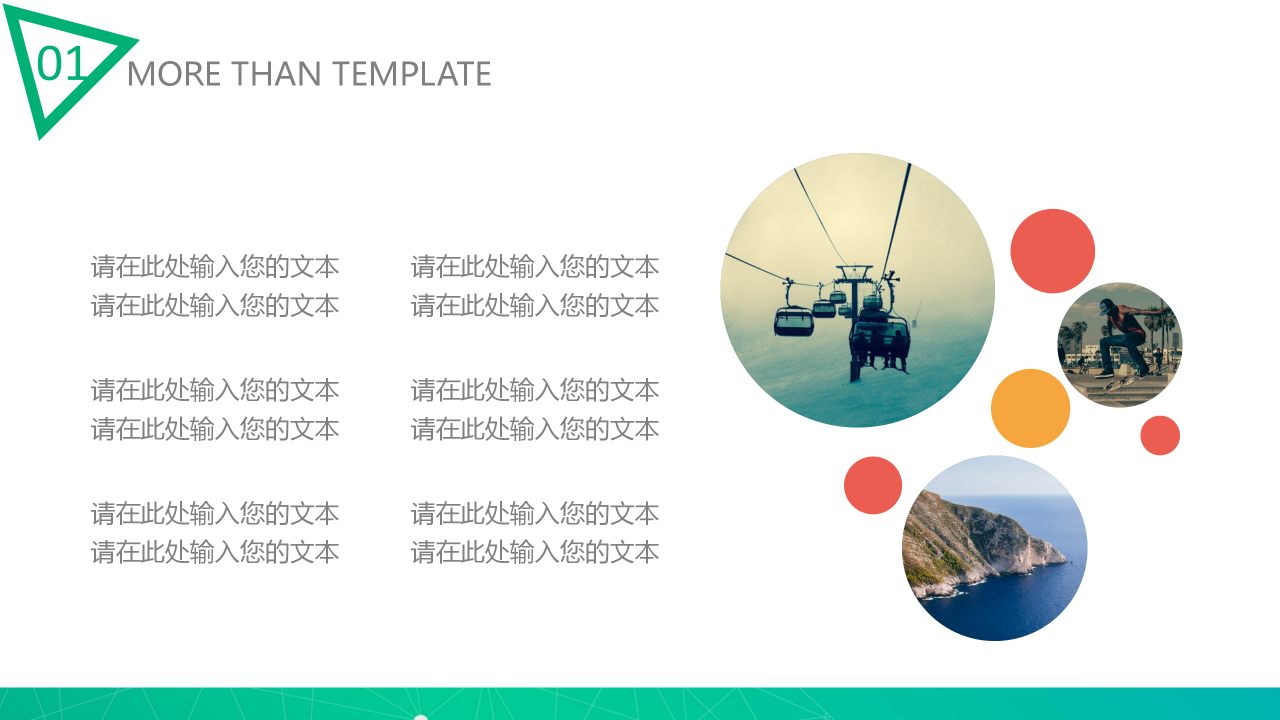 01 MORE THAN TEMPLATE

请在此处输入您的文本
请在此处输入您的文本

请在此处输入您的文本
请在此处输入您的文本

请在此处输入您的文本
请在此处输入您的文本

请在此处输入您的文本
请在此处输入您的文本

请在此处输入您的文本
请在此处输入您的文本

请在此处输入您的文本
请在此处输入您的文本